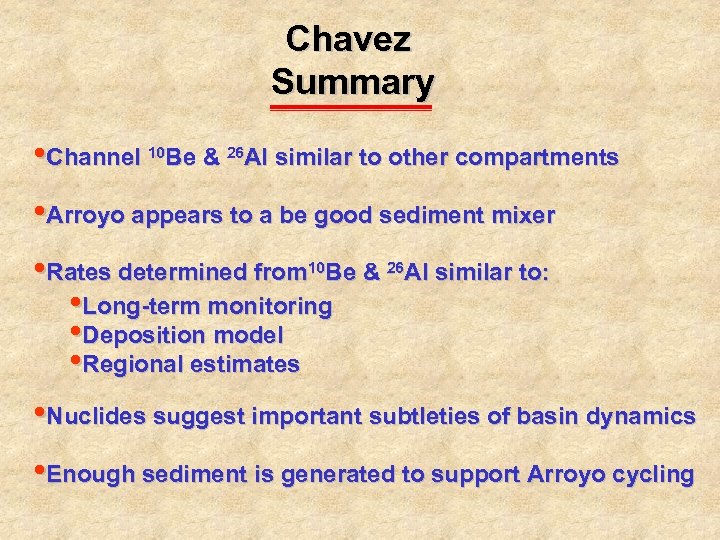 Chavez
Summary

•Channel $^{10}$Be & $^{26}$Al similar to other compartments

•Arroyo appears to a be good sediment mixer

•Rates determined from$^{10}$Be & $^{26}$Al similar to:
•Long-term monitoring
•Deposition model
•Regional estimates

•Nuclides suggest important subtleties of basin dynamics

•Enough sediment is generated to support Arroyo cycling